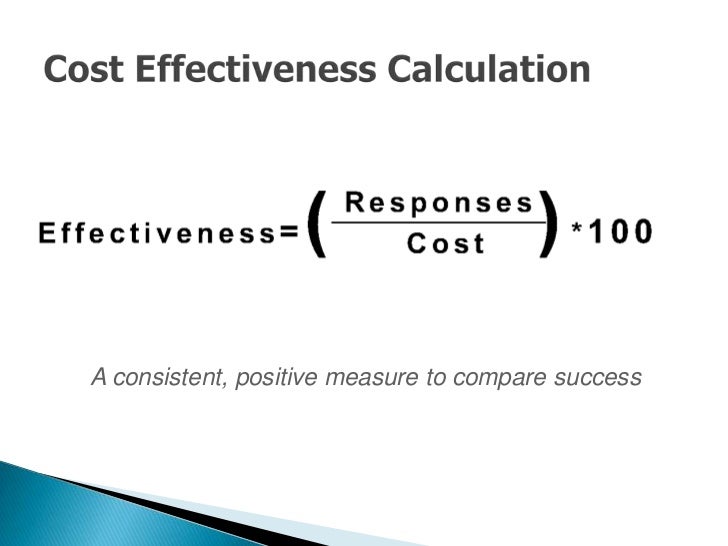 Cost Effectiveness Calculation

$\text{Effectiveness} = \left(\frac{\text{Responses}}{\text{Cost}}\right) * 100$

A consistent, positive measure to compare success